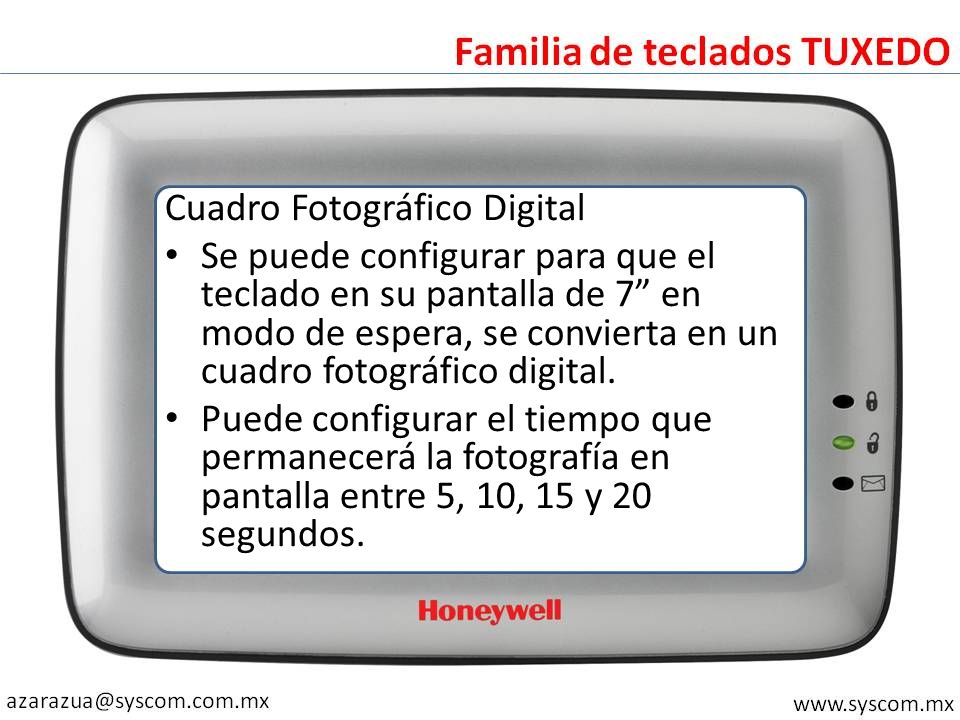 Familia de teclados TUXEDO

Cuadro Fotográfico Digital

• Se puede configurar para que el teclado en su pantalla de 7” en modo de espera, se convierta en un cuadro fotográfico digital.

• Puede configurar el tiempo que permanecerá la fotografía en pantalla entre 5, 10, 15 y 20 segundos.

Honeywell

azarazua@syscom.com.mx

www.syscom.mx